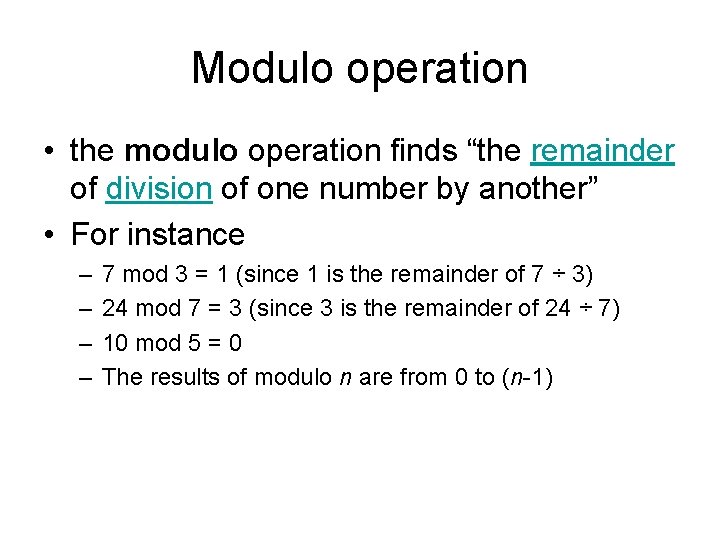 Modulo operation

• the modulo operation finds “the remainder of division of one number by another”

• For instance

– 7 mod 3 = 1 (since 1 is the remainder of 7 ÷ 3)

– 24 mod 7 = 3 (since 3 is the remainder of 24 ÷ 7)

– 10 mod 5 = 0

– The results of modulo $n$ are from 0 to ($n$-1)